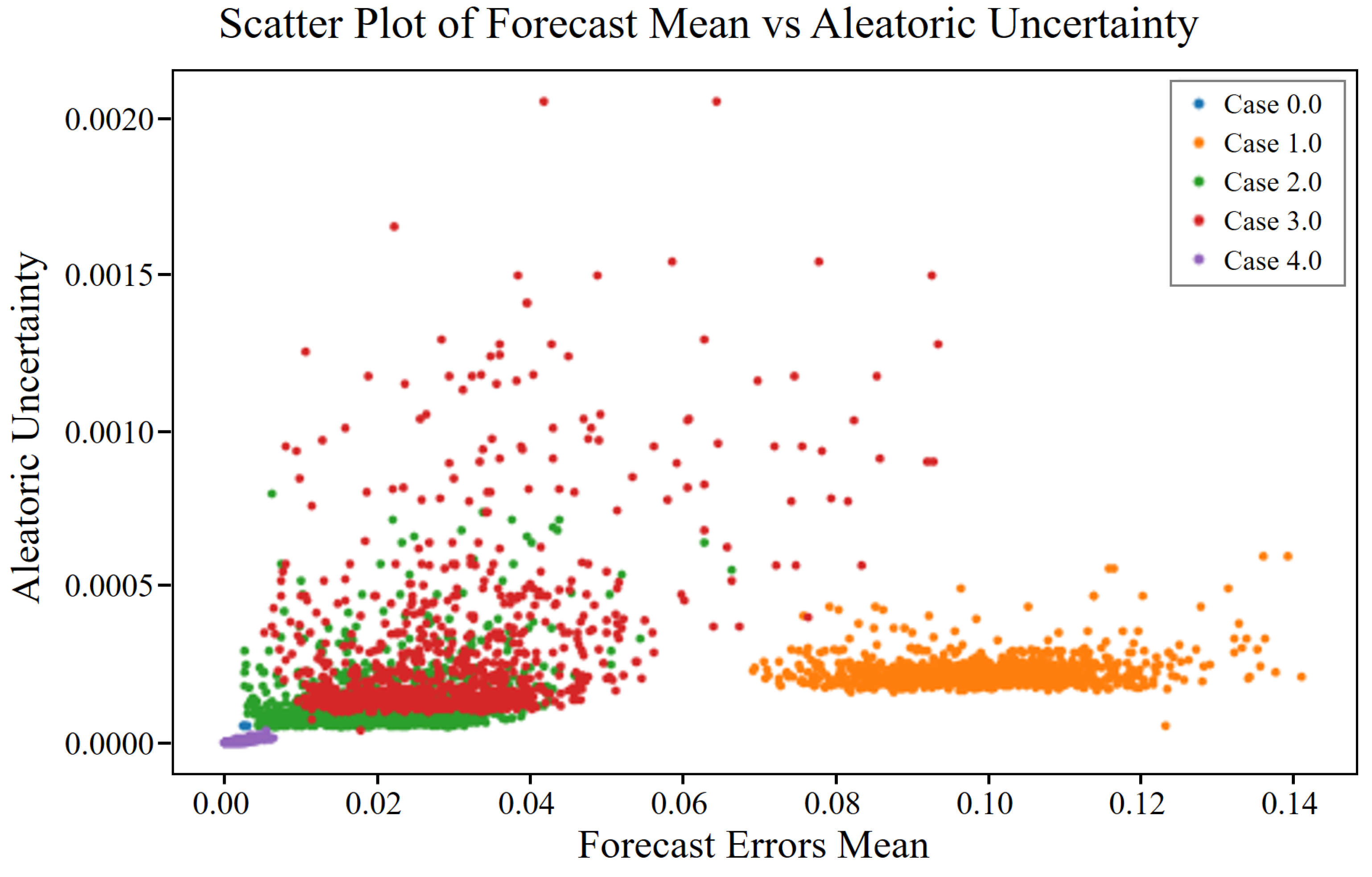 Scatter Plot of Forecast Mean vs Aleatoric Uncertainty

Case 0.0
Case 1.0
Case 2.0
Case 3.0
Case 4.0

Aleatoric Uncertainty

0.0020
0.0015
0.0010
0.0005
0.0000

0.00 0.02 0.04 0.06 0.08 0.10 0.12 0.14

Forecast Errors Mean